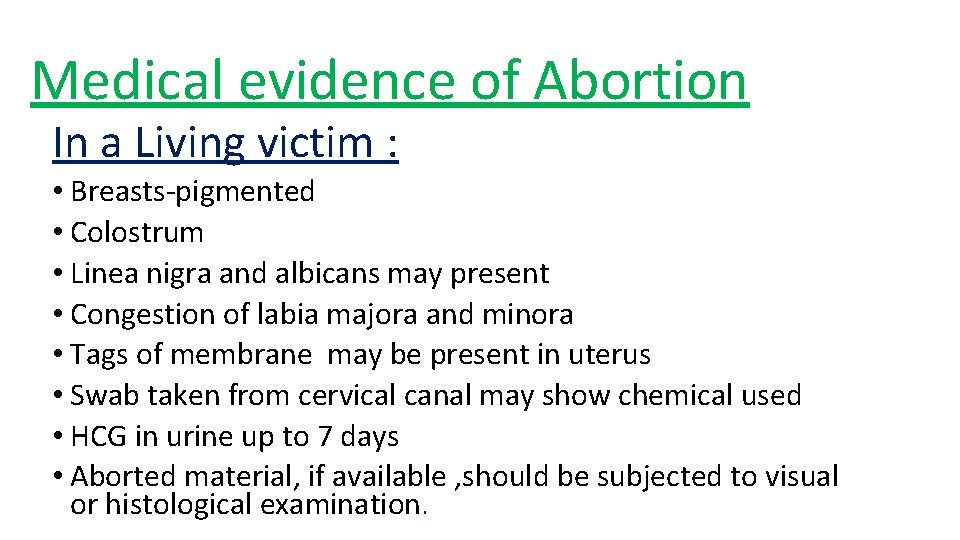 Medical evidence of Abortion

In a Living victim :

• Breasts-pigmented
• Colostrum
• Linea nigra and albicans may present
• Congestion of labia majora and minora
• Tags of membrane may be present in uterus
• Swab taken from cervical canal may show chemical used
• HCG in urine up to 7 days
• Aborted material, if available ,should be subjected to visual or histological examination.